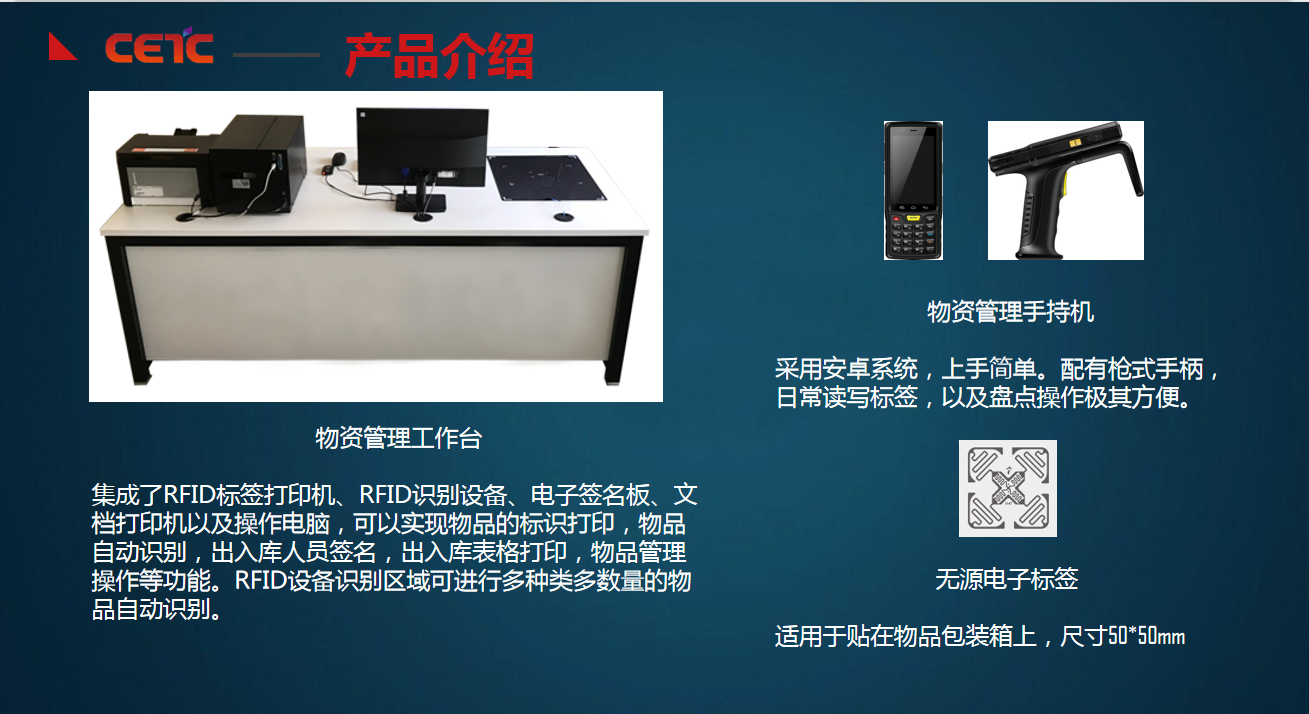 CETC —— 产品介绍

物资管理工作台

集成了RFID标签打印机、RFID识别设备、电子签名板、文档打印机以及操作电脑，可以实现物品的标识打印，物品自动识别，出入库人员签名，出入库表格打印，物品管理操作等功能。RFID设备识别区域可进行多种类多数量的物品自动识别。

物资管理手持机

采用安卓系统，上手简单。配有枪式手柄，日常读写标签，以及盘点操作极其方便。

无源电子标签

适用于贴在物品包装箱上，尺寸50*50mm